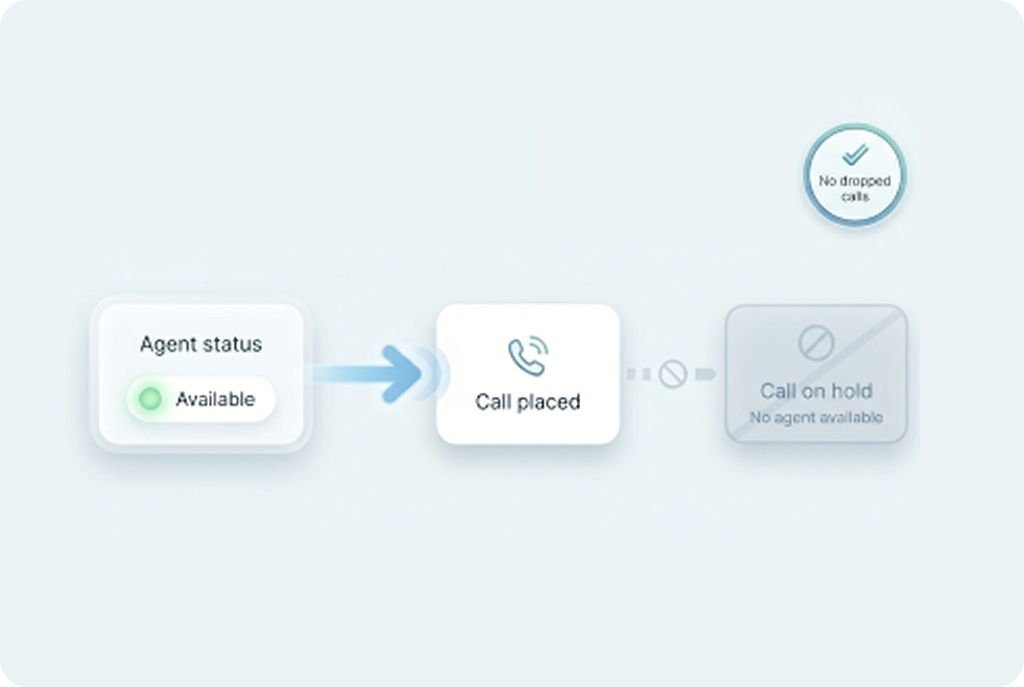 No dropped calls

Agent status

Available

Call placed

Call on hold

No agent available